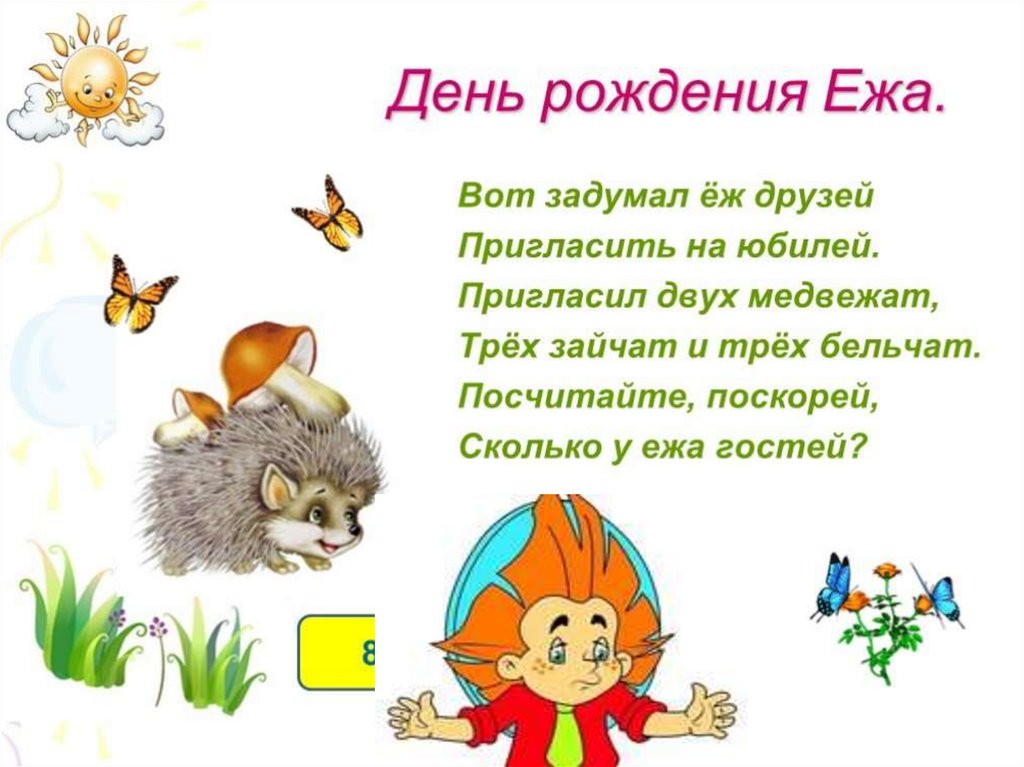 День рождения Ежа.

Вот задумал ёж друзей
Пригласить на юбилей.
Пригласил двух медвежат,
Трёх зайчат и трёх бельчат.
Посчитайте, поскорей,
Сколько у ежа гостей?

8